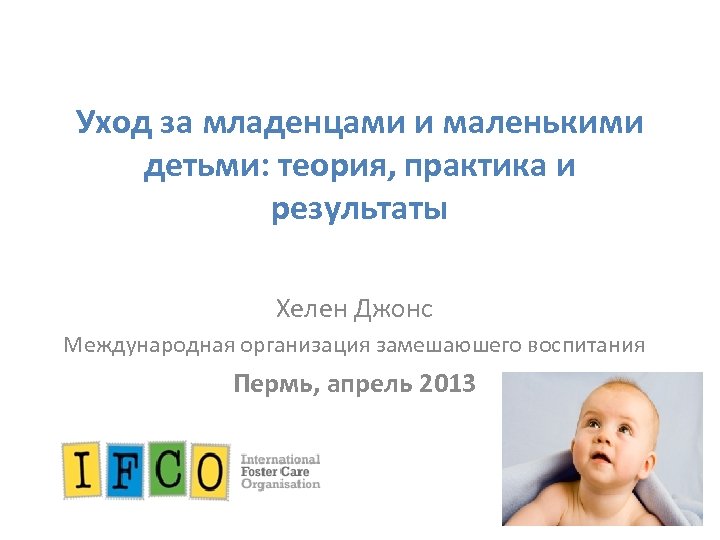 Уход за младенцами и маленькими детьми: теория, практика и результаты

Хелен Джонс

Международная организация замешаюшего воспитания

Пермь, апрель 2013

IFCO International Foster Care Organisation